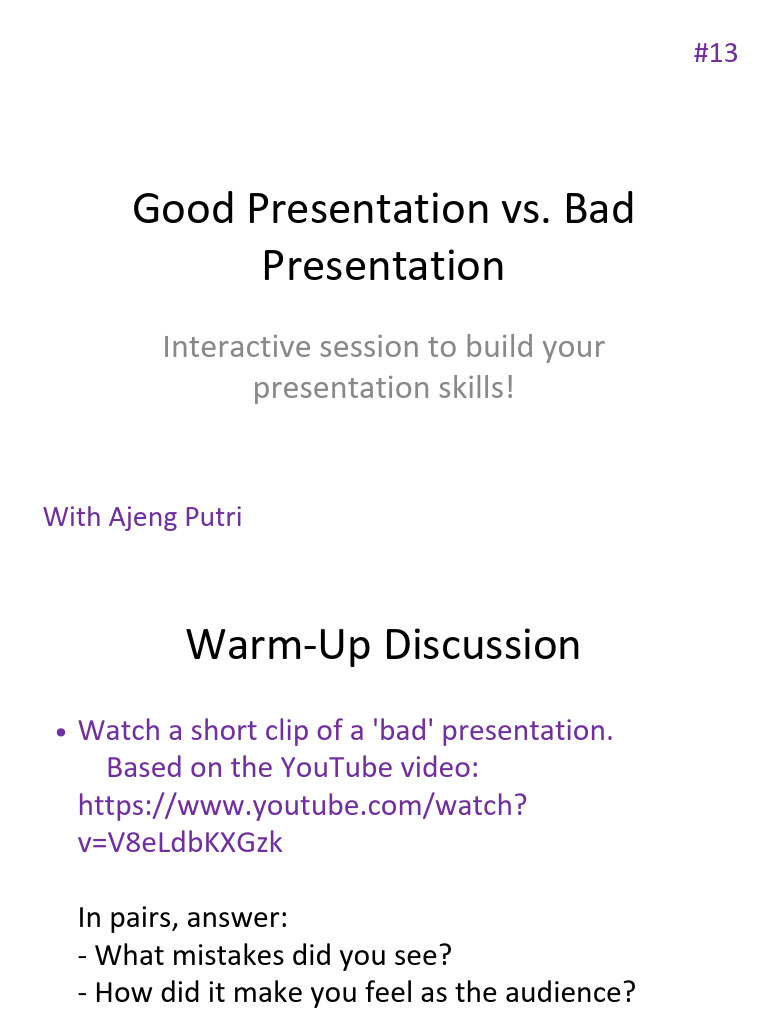 #13

Good Presentation vs. Bad Presentation

Interactive session to build your presentation skills!

With Ajeng Putri

Warm-Up Discussion

• Watch a short clip of a 'bad' presentation.
Based on the YouTube video: https://www.youtube.com/watch?v=V8eLdbKXGzk

In pairs, answer:
- What mistakes did you see?
- How did it make you feel as the audience?